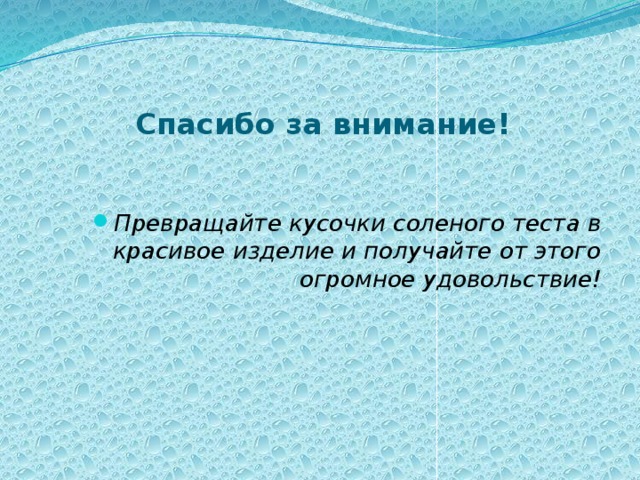 Спасибо за внимание!

Превращайте кусочки соленого теста в красивое изделие и получайте от этого огромное удовольствие!